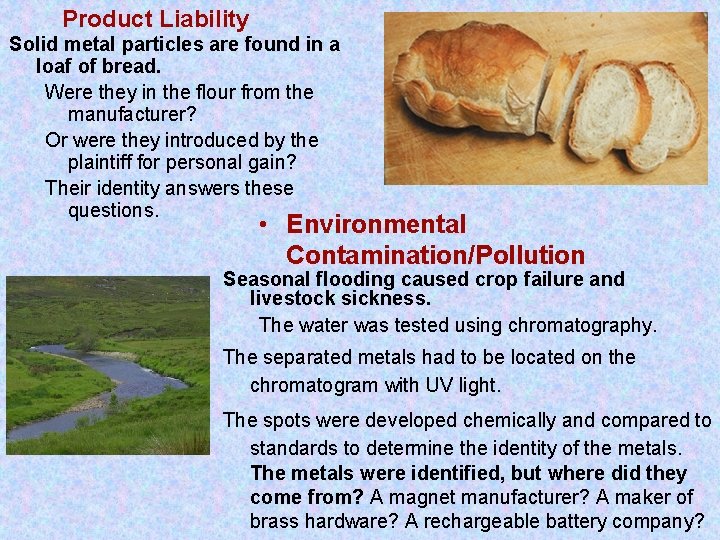 Product Liability

Solid metal particles are found in a loaf of bread.

Were they in the flour from the manufacturer?

Or were they introduced by the plaintiff for personal gain?

Their identity answers these questions.

• Environmental Contamination/Pollution

Seasonal flooding caused crop failure and livestock sickness.

The water was tested using chromatography.

The separated metals had to be located on the chromatogram with UV light.

The spots were developed chemically and compared to standards to determine the identity of the metals. The metals were identified, but where did they come from? A magnet manufacturer? A maker of brass hardware? A rechargeable battery company?